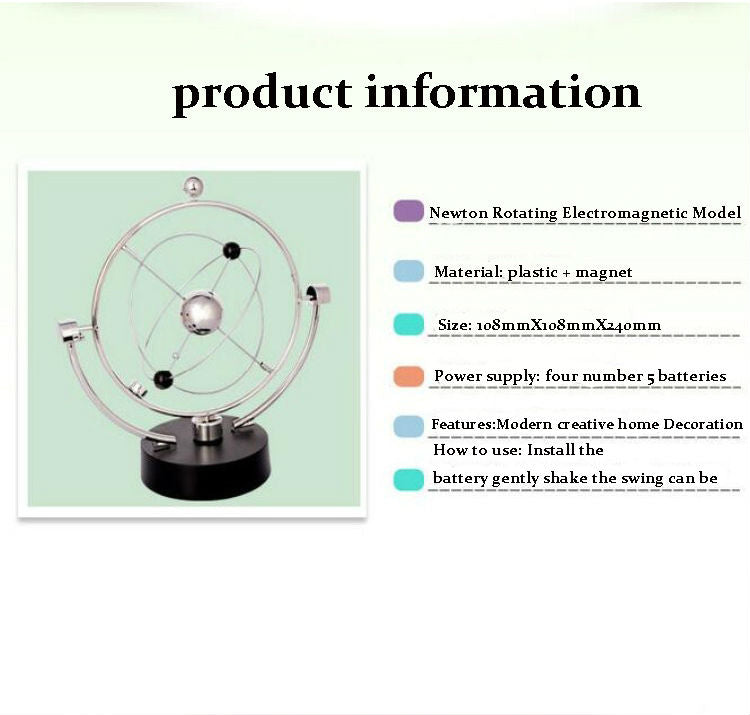 product information

Newton Rotating Electromagnetic Model

Material: plastic + magnet

Size: 108mmX108mmX240mm

Power supply: four number 5 batteries

Features:Modern creative home Decoration

How to use: Install the battery gently shake the swing can be